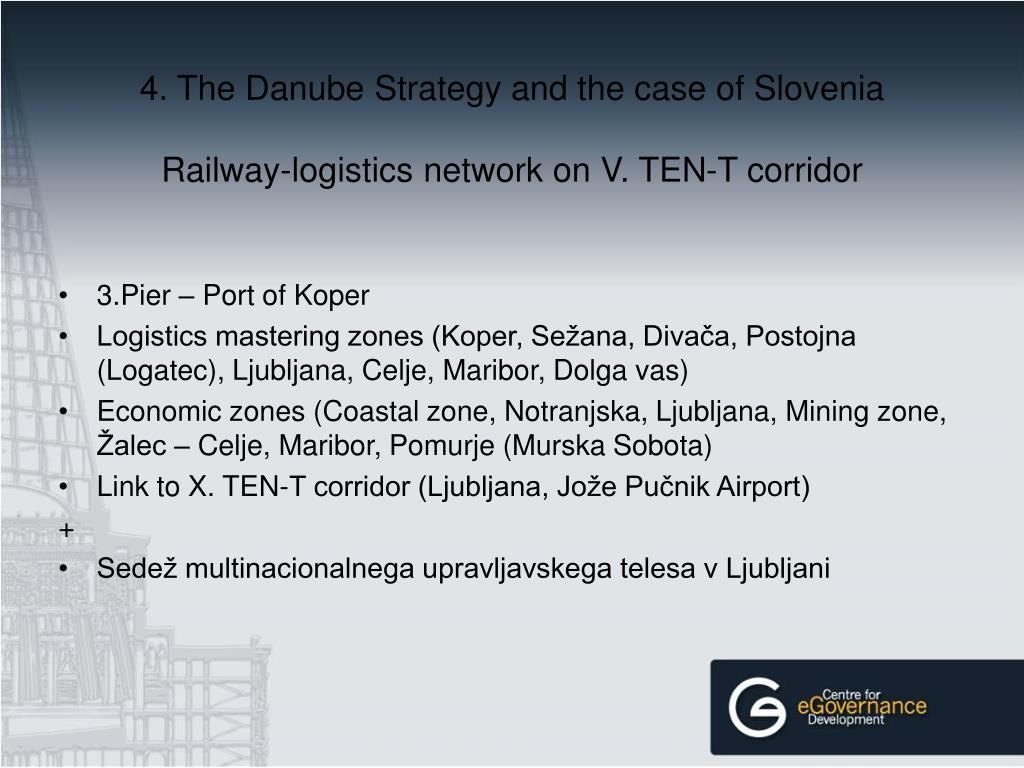 4. The Danube Strategy and the case of Slovenia

Railway-logistics network on V. TEN-T corridor

• 3.Pier – Port of Koper
• Logistics mastering zones (Koper, Sežana, Divača, Postojna (Logatec), Ljubljana, Celje, Maribor, Dolga vas)
• Economic zones (Coastal zone, Notranjska, Ljubljana, Mining zone, Žalec – Celje, Maribor, Pomurje (Murska Sobota)
• Link to X. TEN-T corridor (Ljubljana, Jože Pučnik Airport)
+
• Sedež multinacionalnega upravljavskega telesa v Ljubljani

Centre for eGovernance Development